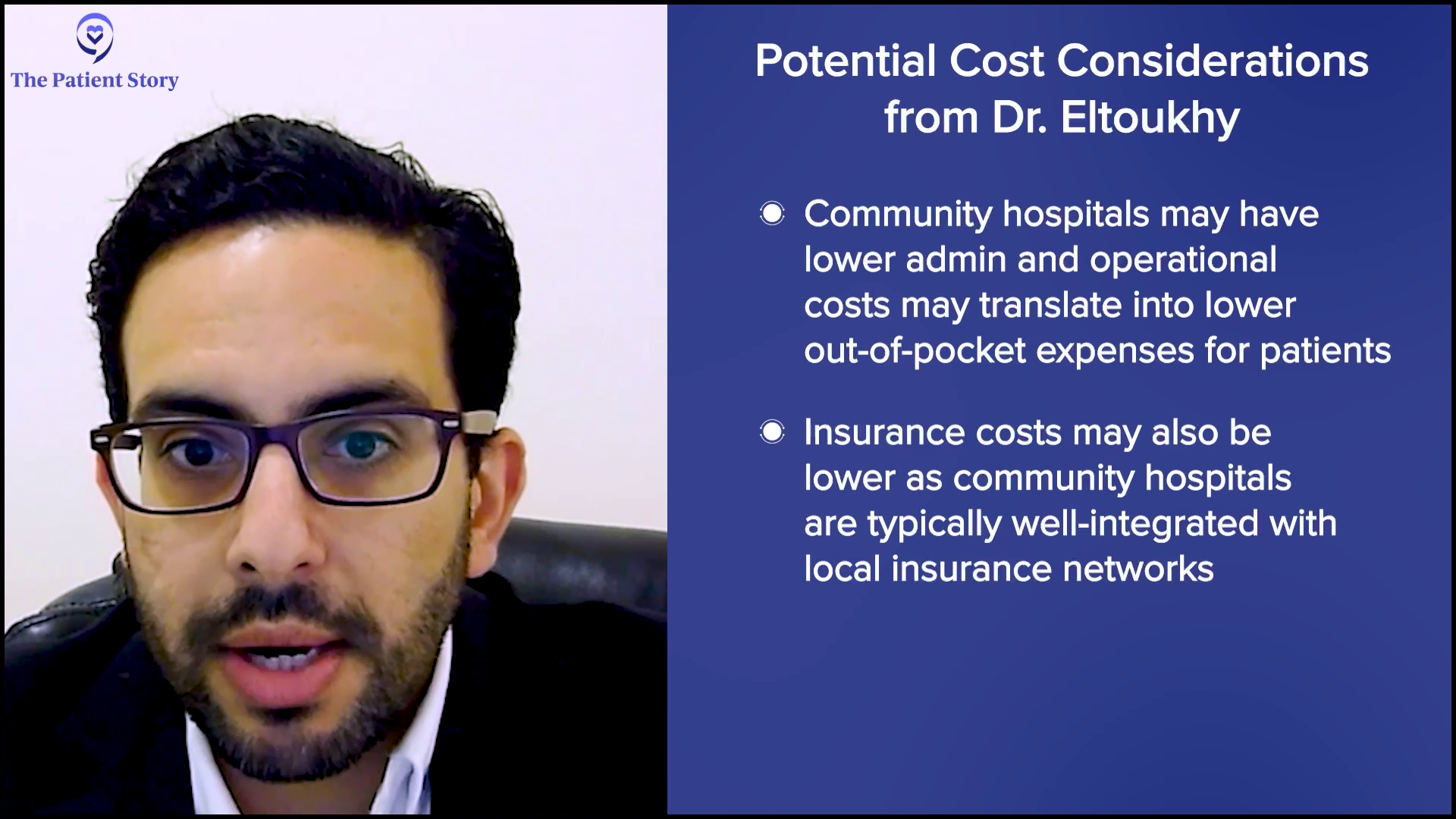 The Patient Story

Potential Cost Considerations from Dr. Eltoukhy

Community hospitals may have lower admin and operational costs may translate into lower out-of-pocket expenses for patients

Insurance costs may also be lower as community hospitals are typically well-integrated with local insurance networks